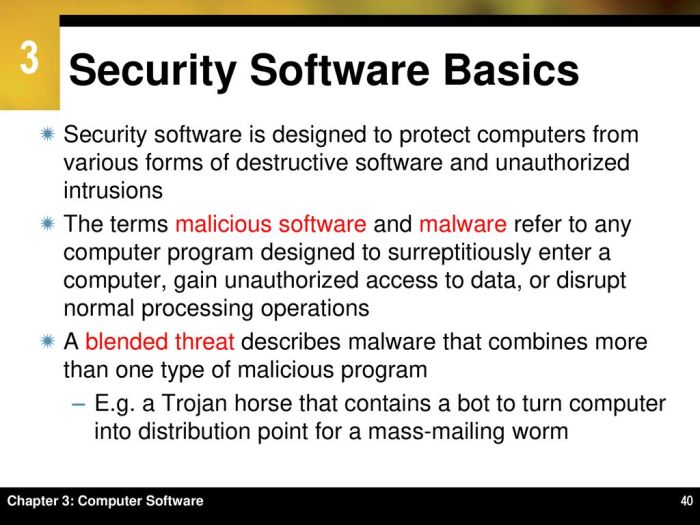 3

Security Software Basics

Security software is designed to protect computers from various forms of destructive software and unauthorized intrusions

The terms malicious software and malware refer to any computer program designed to surreptitiously enter a computer, gain unauthorized access to data, or disrupt normal processing operations

A blended threat describes malware that combines more than one type of malicious program

– E.g. a Trojan horse that contains a bot to turn computer into distribution point for a mass-mailing worm

Chapter 3: Computer Software

40